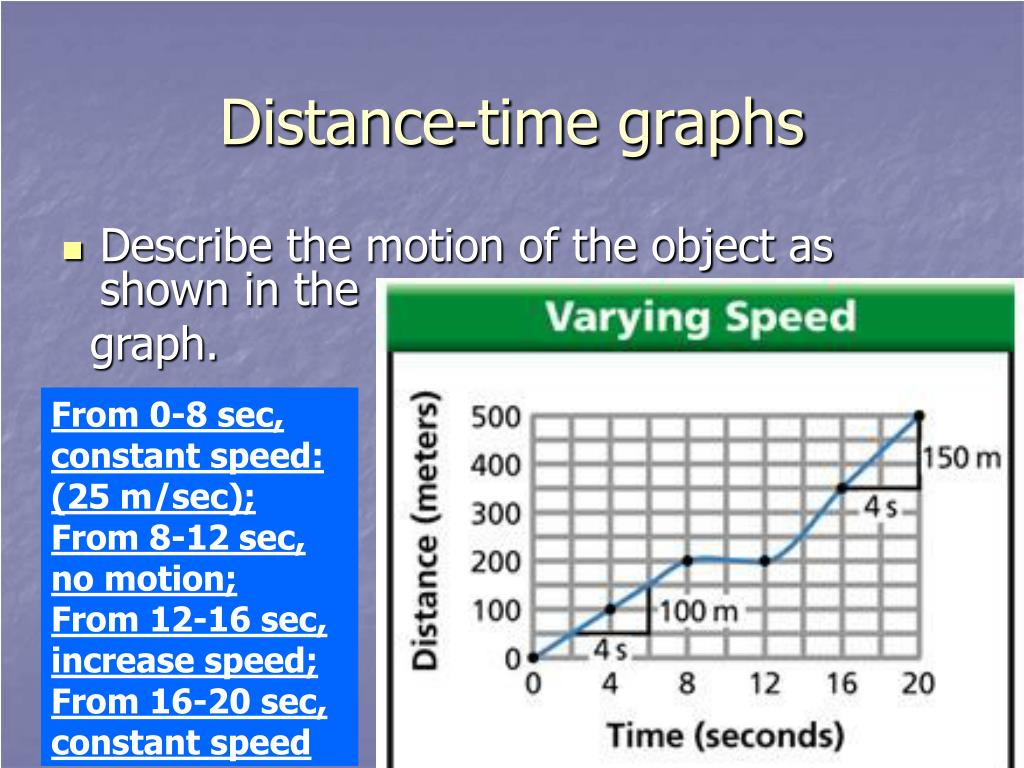 Distance-time graphs

Describe the motion of the object as shown in the graph.

From 0-8 sec, constant speed: (25 m/sec);
From 8-12 sec, no motion;
From 12-16 sec, increase speed;
From 16-20 sec, constant speed

Varying Speed

Distance (meters)
500
400
300
200
100
0

150 m
4 s
100 m
4 s

0 4 8 12 16 20
Time (seconds)